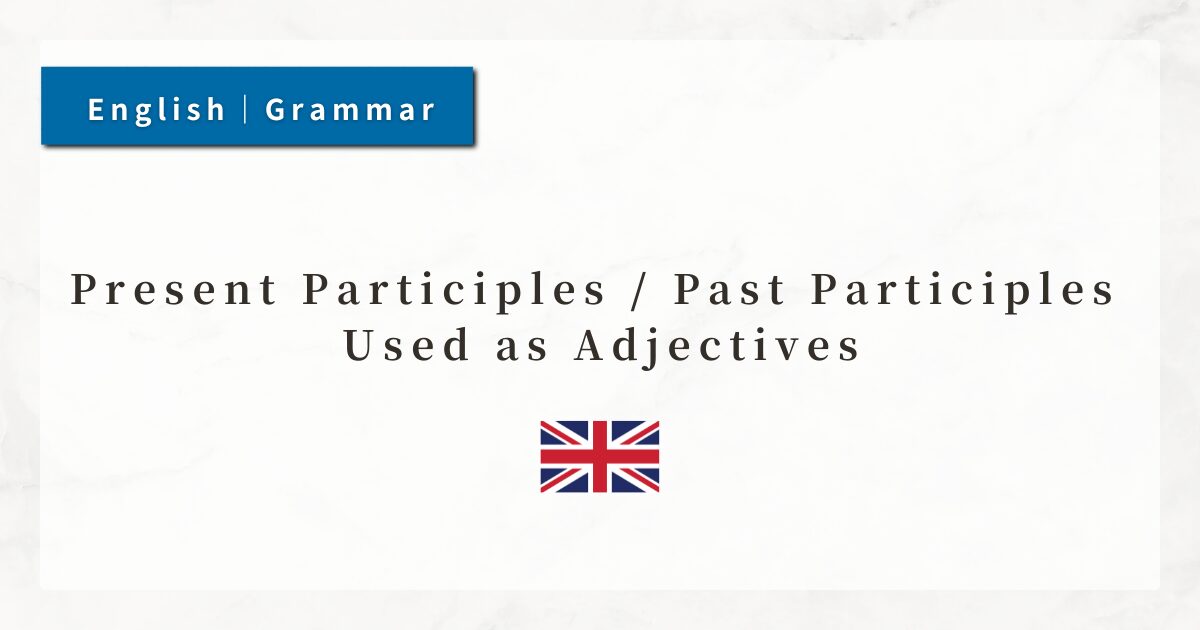 English | Grammar

Present Participles / Past Participles Used as Adjectives